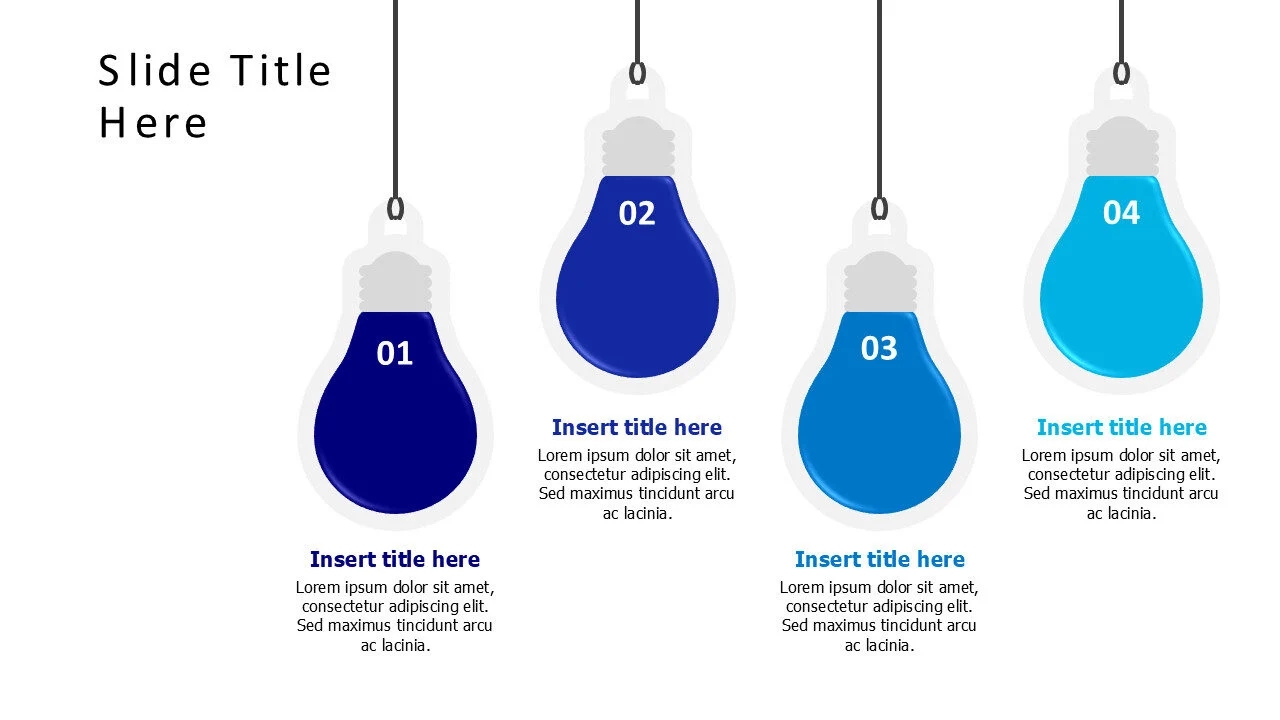 Slide Title Here

01

Insert title here

Lorem ipsum dolor sit amet, consectetur adipiscing elit. Sed maximus tincidunt arcu ac lacinia.

02

Insert title here

Lorem ipsum dolor sit amet, consectetur adipiscing elit. Sed maximus tincidunt arcu ac lacinia.

03

Insert title here

Lorem ipsum dolor sit amet, consectetur adipiscing elit. Sed maximus tincidunt arcu ac lacinia.

04

Insert title here

Lorem ipsum dolor sit amet, consectetur adipiscing elit. Sed maximus tincidunt arcu ac lacinia.